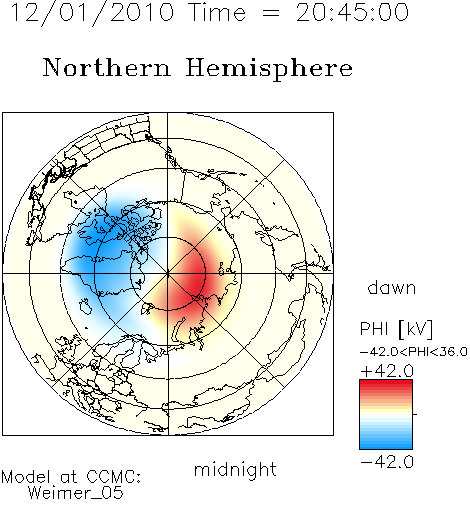 12/01/2010 Time = 20:45:00

Northern Hemisphere

dawn

PHI [kV]
-42.0<PHI<36.0
+42.0
-42.0

midnight

Model at CCMC:
Weimer_05